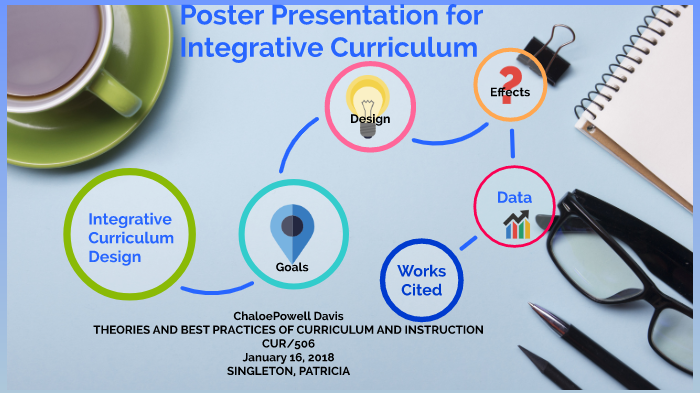 Poster Presentation for Integrative Curriculum

Integrative Curriculum Design

Goals

Design

Effects

Data

Works Cited

ChaloePowell Davis
THEORIES AND BEST PRACTICES OF CURRICULUM AND INSTRUCTION
CUR/506
January 16, 2018
SINGLETON, PATRICIA